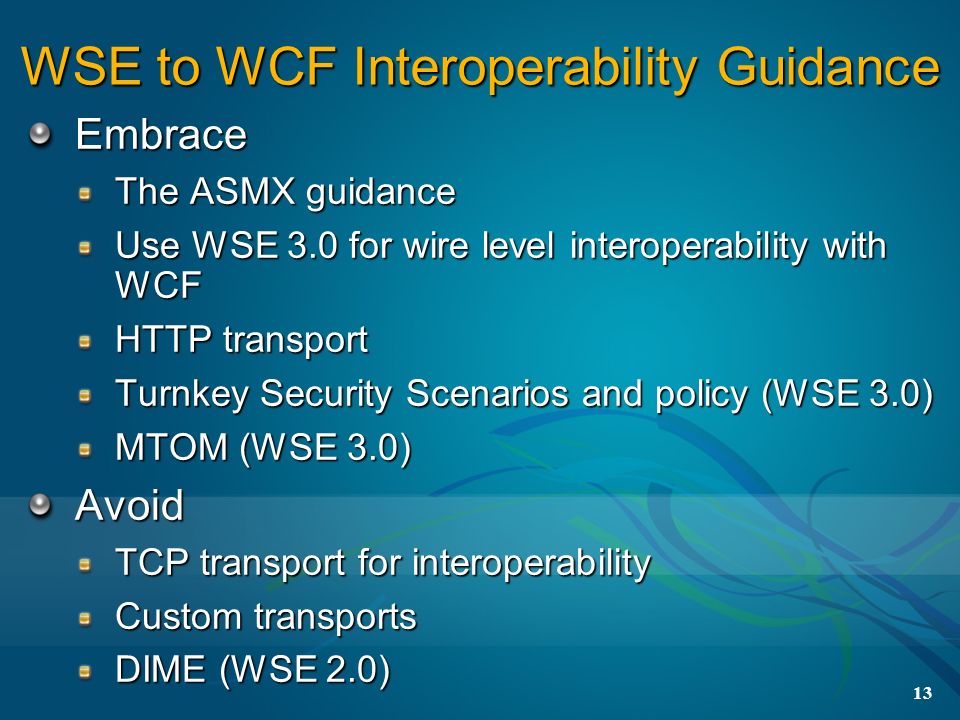 WSE to WCF Interoperability Guidance

Embrace

The ASMX guidance

Use WSE 3.0 for wire level interoperability with WCF

HTTP transport

Turnkey Security Scenarios and policy (WSE 3.0)

MTOM (WSE 3.0)

Avoid

TCP transport for interoperability

Custom transports

DIME (WSE 2.0)

13